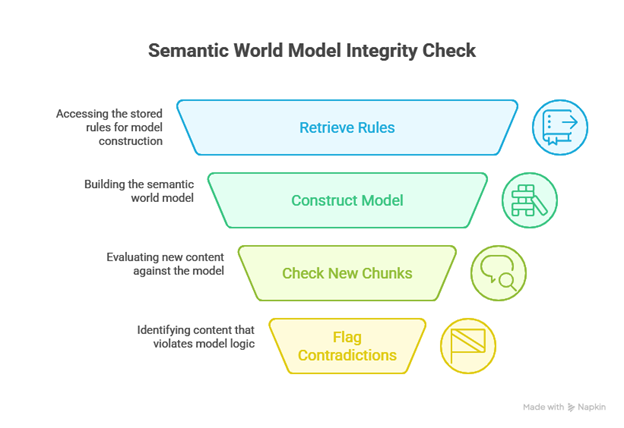 Semantic World Model Integrity Check

Accessing the stored rules for model construction

Retrieve Rules

Building the semantic world model

Construct Model

Evaluating new content against the model

Check New Chunks

Identifying content that violates model logic

Flag Contradictions

Made with Napkin